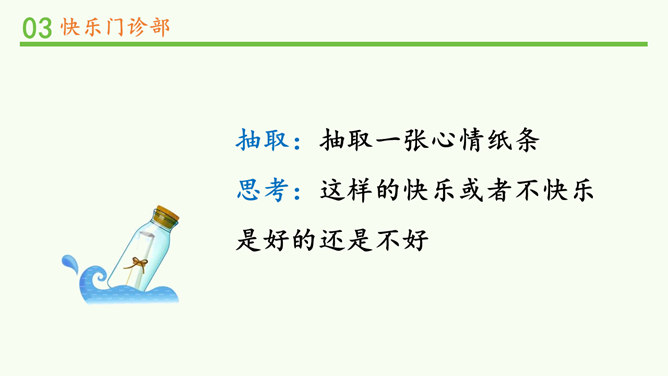 03 快乐门诊部

抽取：抽取一张心情纸条

思考：这样的快乐或者不快乐是好的还是不好